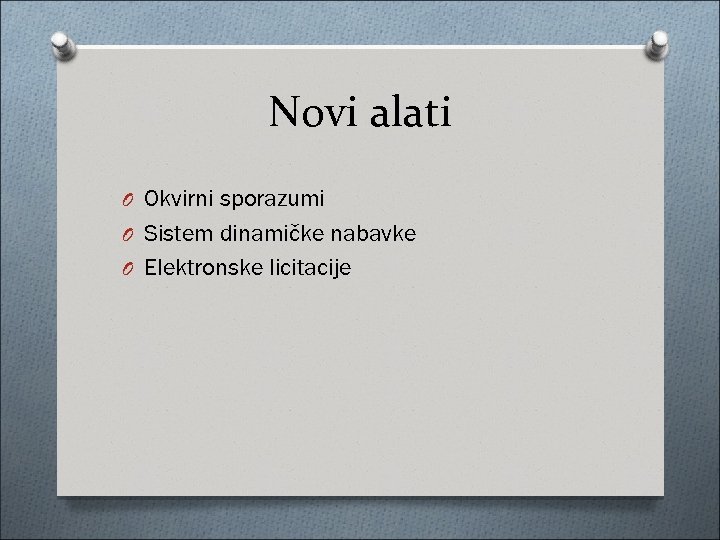 Novi alati

Okvirni sporazumi
Sistem dinamičke nabavke
Elektronske licitacije